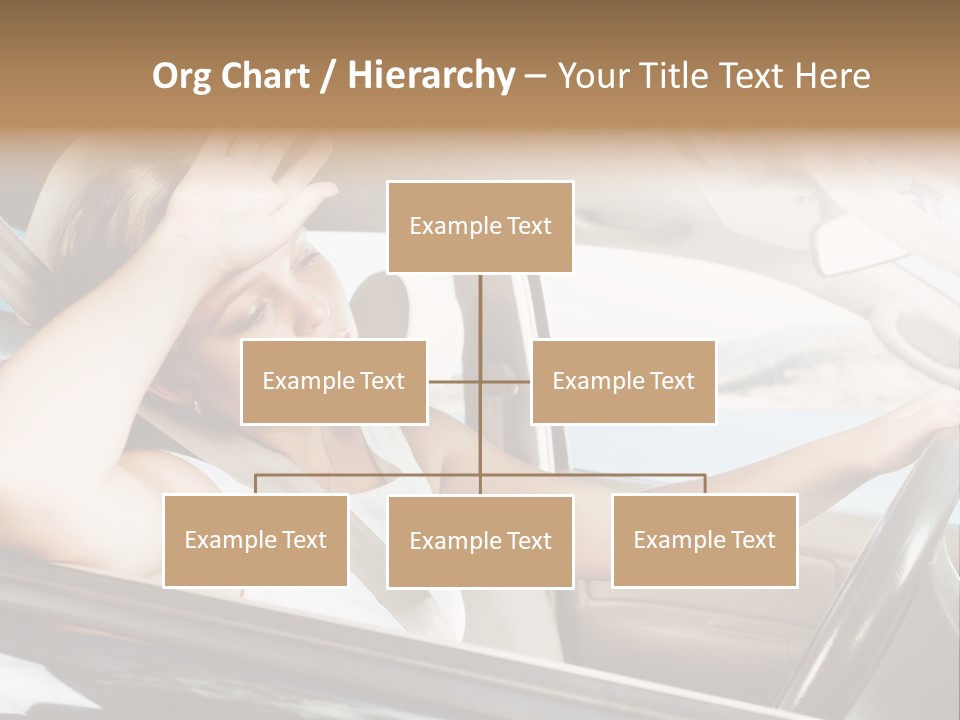 Org Chart / Hierarchy – Your Title Text Here

Example Text

Example Text

Example Text

Example Text

Example Text

Example Text